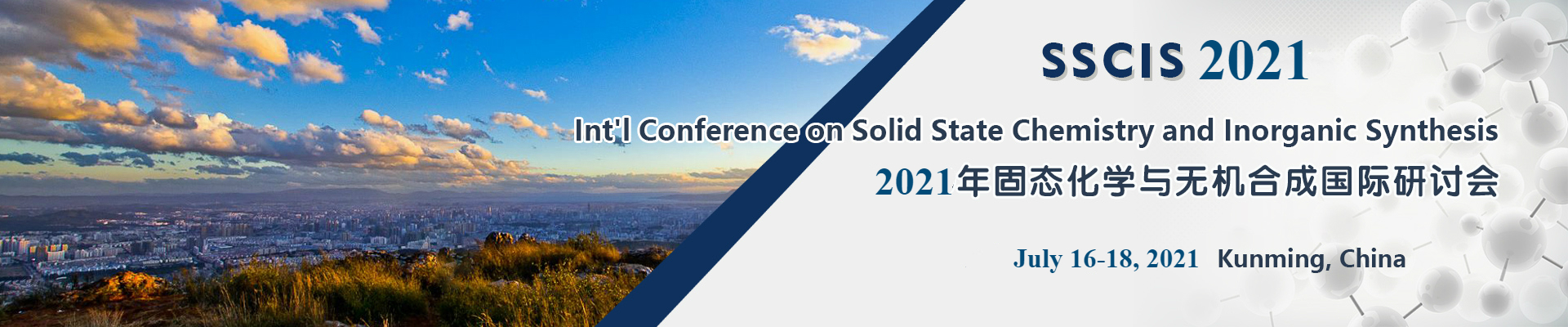 SSCIS 2021

Int'l Conference on Solid State Chemistry and Inorganic Synthesis

2021年固态化学与无机合成国际研讨会

July 16-18, 2021 Kunming, China